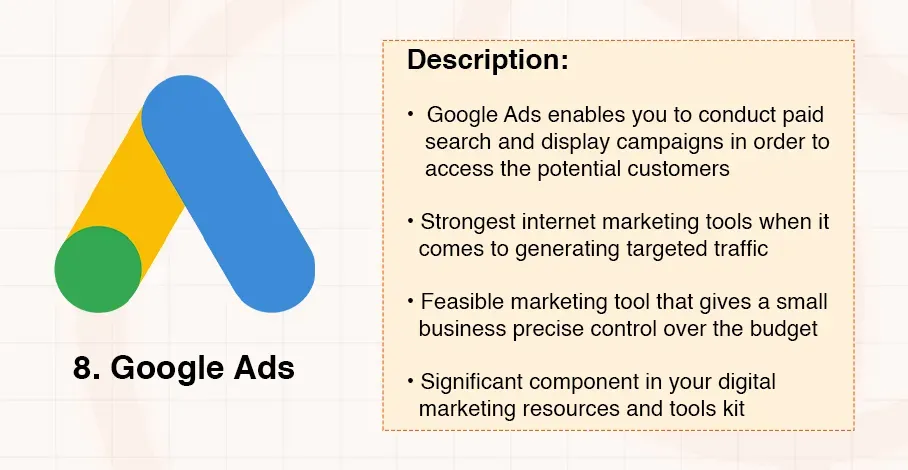 8. Google Ads

Description:

• Google Ads enables you to conduct paid search and display campaigns in order to access the potential customers

• Strongest internet marketing tools when it comes to generating targeted traffic

• Feasible marketing tool that gives a small business precise control over the budget

• Significant component in your digital marketing resources and tools kit